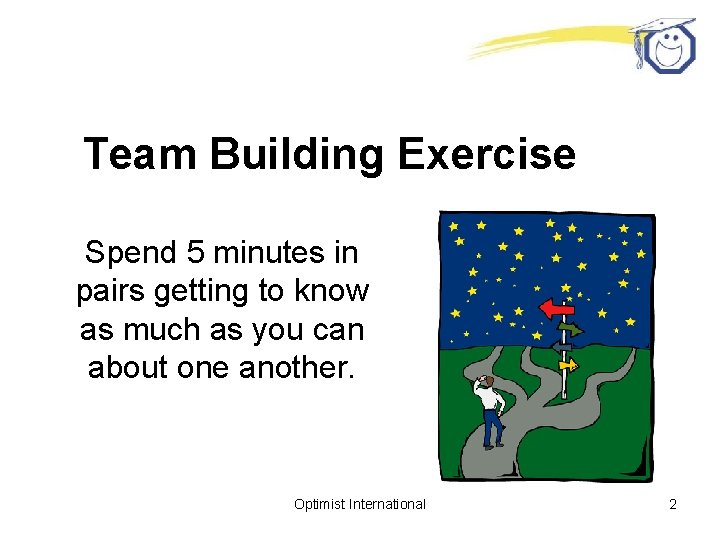 Team Building Exercise

Spend 5 minutes in pairs getting to know as much as you can about one another.

Optimist International

2